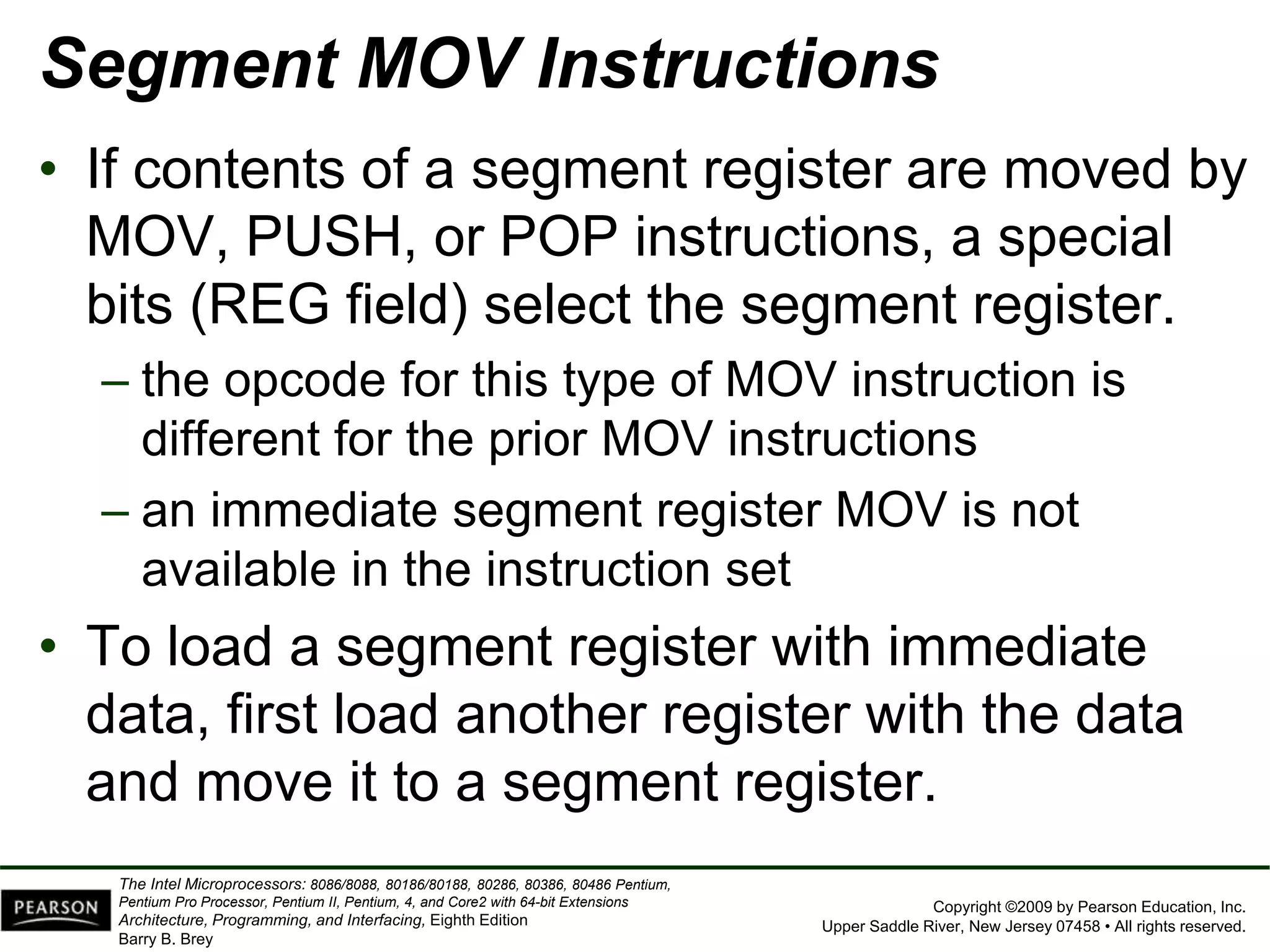 Segment MOV Instructions

• If contents of a segment register are moved by MOV, PUSH, or POP instructions, a special bits (REG field) select the segment register.

– the opcode for this type of MOV instruction is different for the prior MOV instructions

– an immediate segment register MOV is not available in the instruction set

• To load a segment register with immediate data, first load another register with the data and move it to a segment register.

PEARSON

The Intel Microprocessors: 8086/8088, 80186/80188, 80286, 80386, 80486 Pentium, Pentium Pro Processor, Pentium II, Pentium, 4, and Core2 with 64-bit Extensions Architecture, Programming, and Interfacing, Eighth Edition
Barry B. Brey

Copyright ©2009 by Pearson Education, Inc.
Upper Saddle River, New Jersey 07458 • All rights reserved.